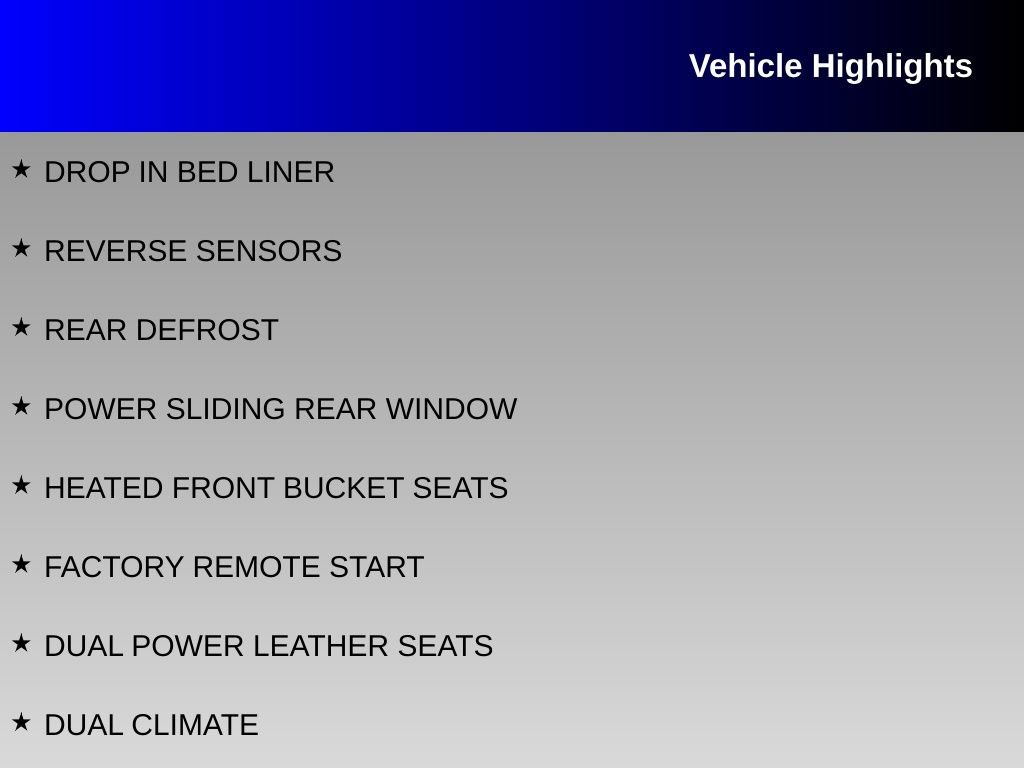 Vehicle Highlights

★ DROP IN BED LINER

★ REVERSE SENSORS

★ REAR DEFROST

★ POWER SLIDING REAR WINDOW

★ HEATED FRONT BUCKET SEATS

★ FACTORY REMOTE START

★ DUAL POWER LEATHER SEATS

★ DUAL CLIMATE